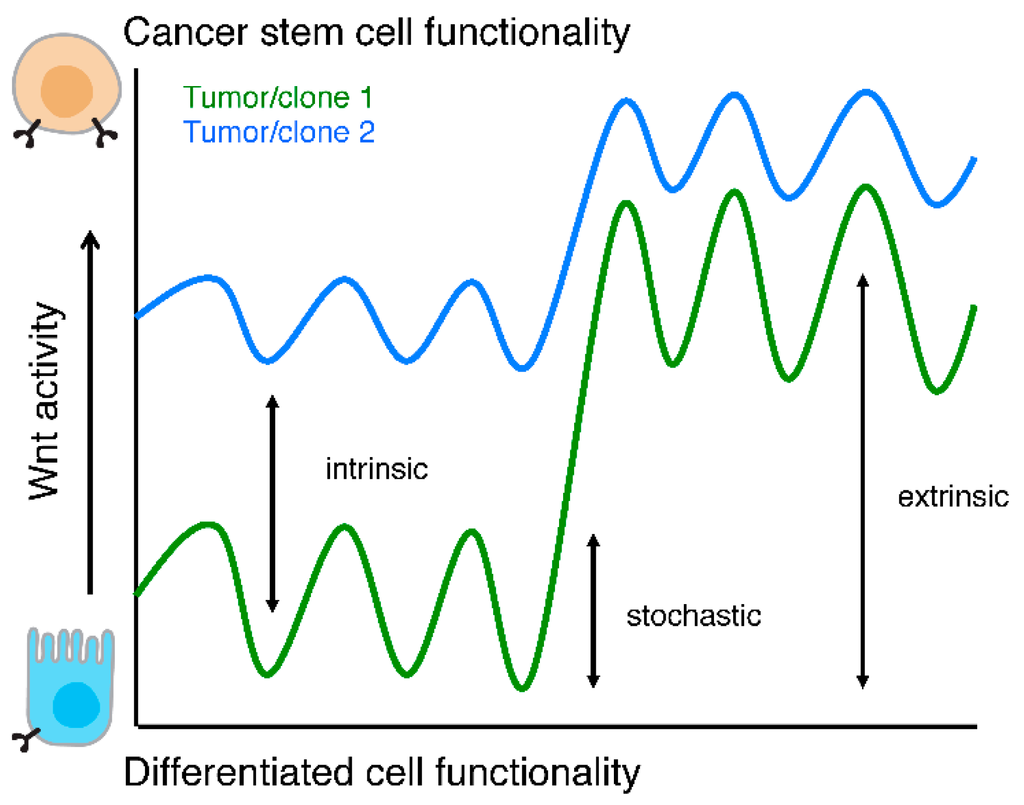 Cancer stem cell functionality

Tumor/clone 1
Tumor/clone 2

Wnt activity

intrinsic

stochastic

extrinsic

Differentiated cell functionality